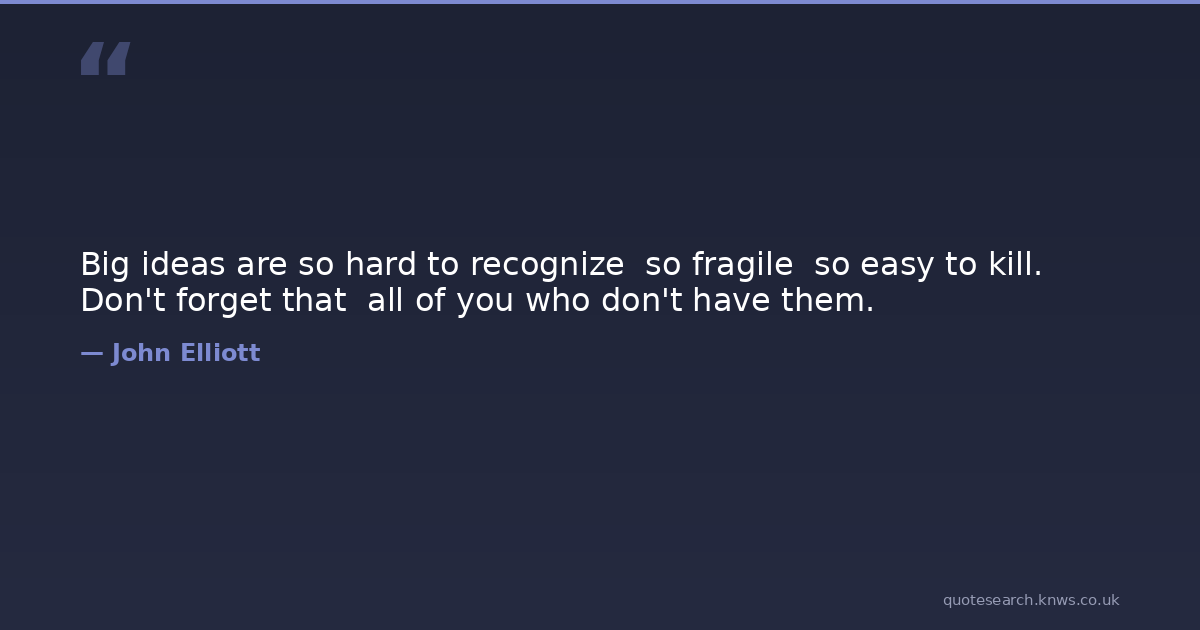 “

Big ideas are so hard to recognize  so fragile  so easy to kill. Don't forget that  all of you who don't have them.

— John Elliott

quotesearch.knws.co.uk